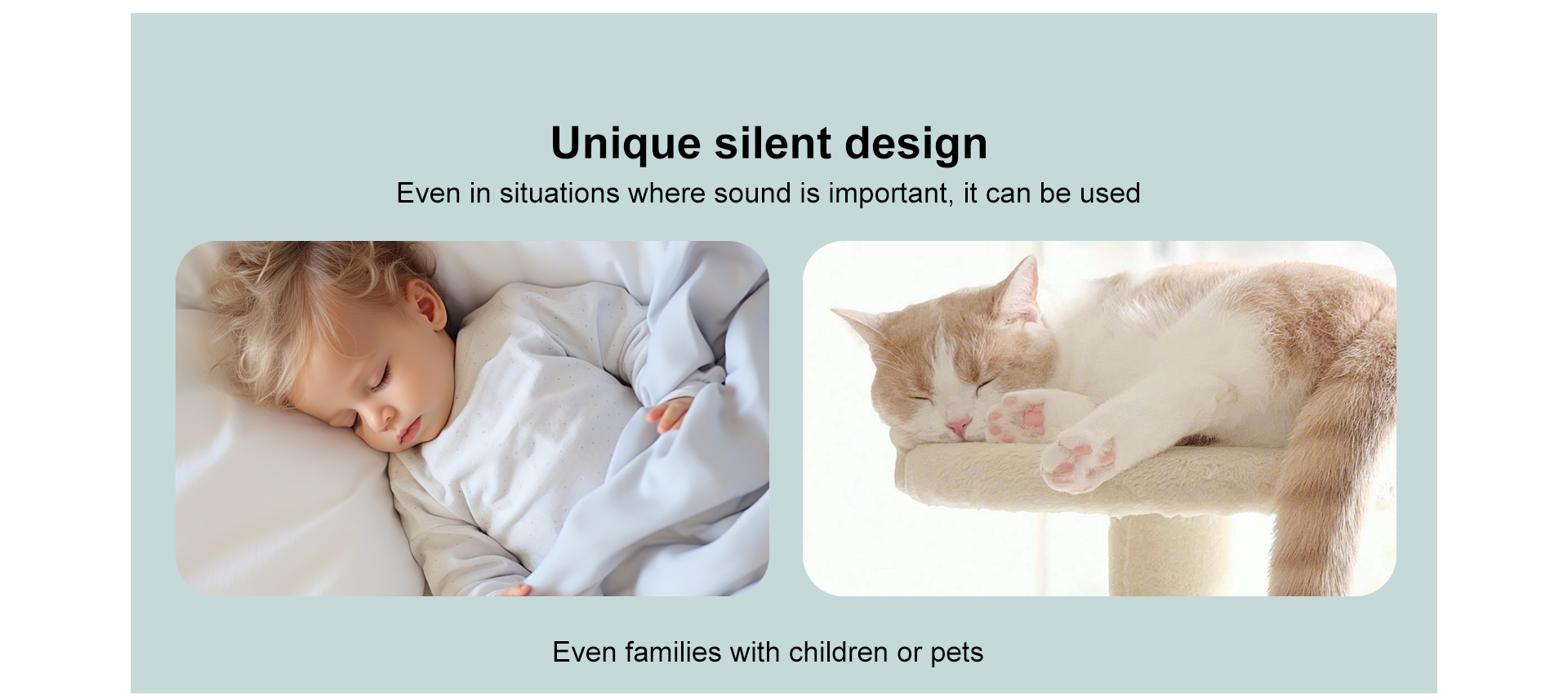 Unique silent design

Even in situations where sound is important, it can be used

Even families with children or pets